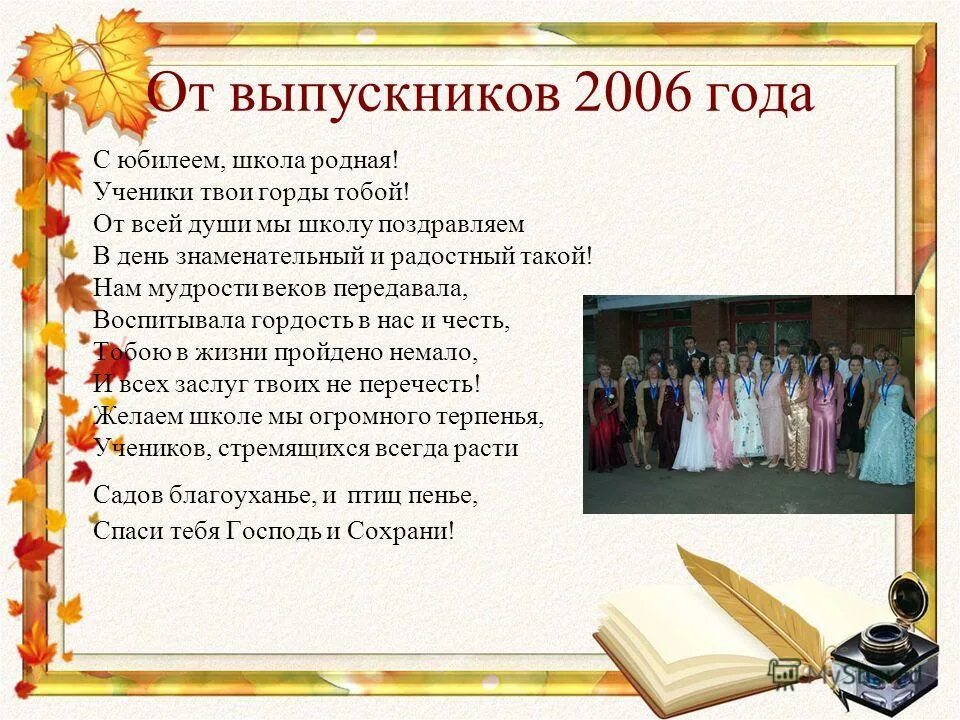 От выпускников 2006 года

С юбилеем, школа родная!
Ученики твои горды тобой!
От всей души мы школу поздравляем
В день знаменательный и радостный такой!
Нам мудрости веков передавала,
Воспитывала гордость в нас и честь,
Тобою в жизни пройдено немало,
И всех заслуг твоих не перечесть!
Желаем школе мы огромного терпенья,
Учеников, стремящихся всегда расти

Садов благоуханье, и птиц пенье,
Спаси тебя Господь и Сохрани!

MyShared